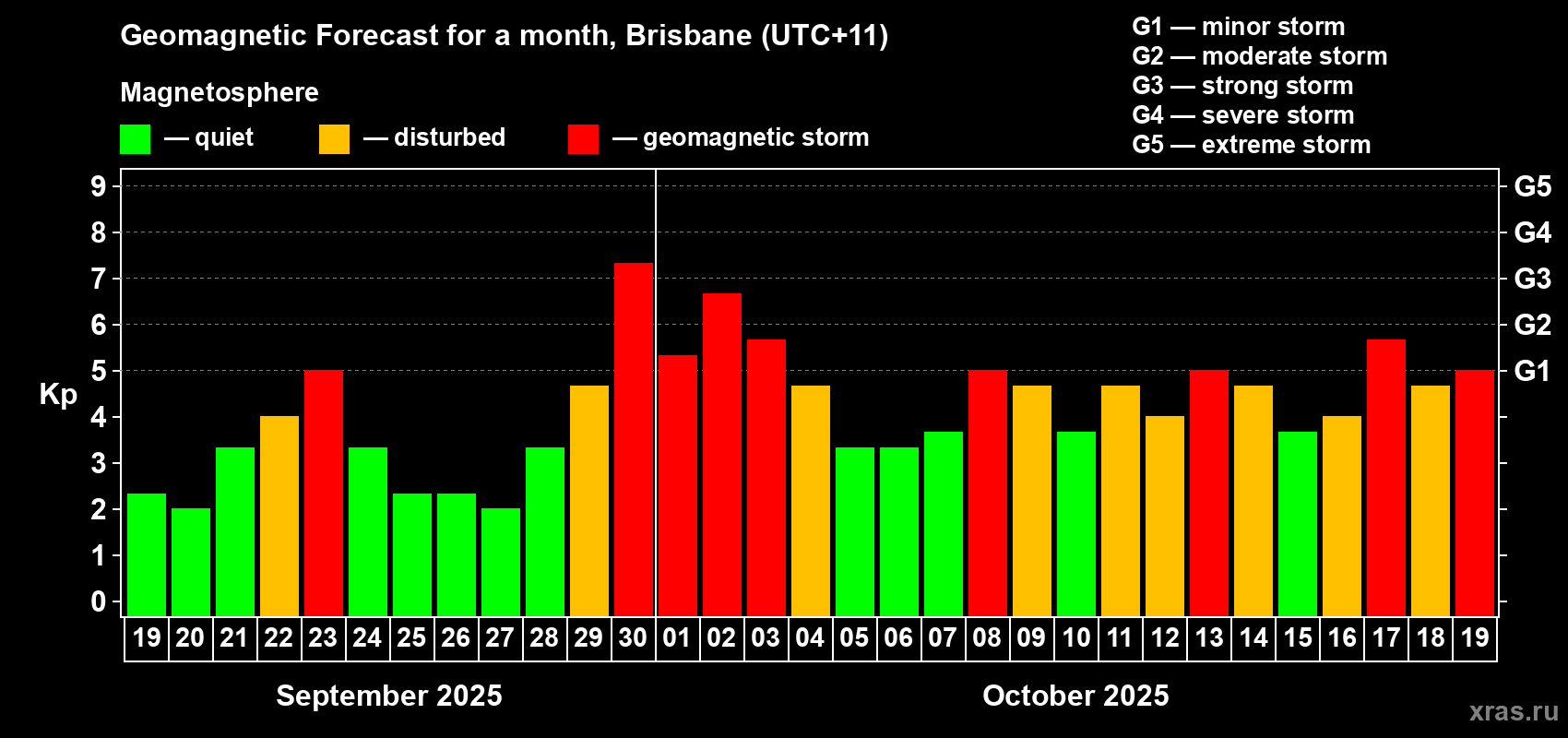 Geomagnetic Forecast for a month, Brisbane (UTC+11)

Magnetosphere

— quiet — disturbed — geomagnetic storm

G1 — minor storm
G2 — moderate storm
G3 — strong storm
G4 — severe storm
G5 — extreme storm

Kp

9
8
7
6
5
4
3
2
1
0

G5
G4
G3
G2
G1

19 20 21 22 23 24 25 26 27 28 29 30 01 02 03 04 05 06 07 08 09 10 11 12 13 14 15 16 17 18 19

September 2025

October 2025

xras.ru